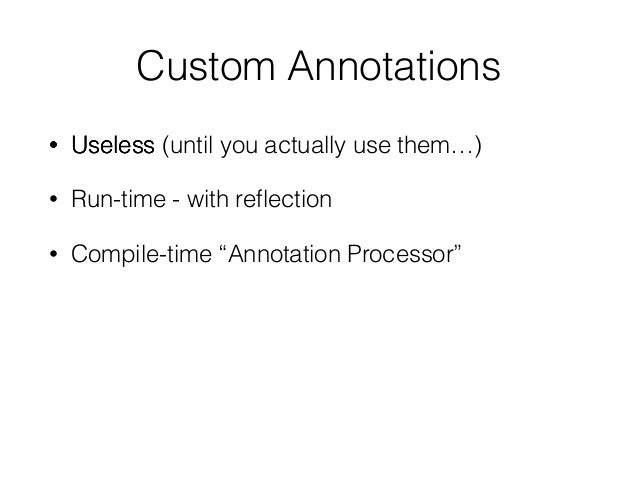 Custom Annotations

• Useless (until you actually use them…)

• Run-time - with reflection

• Compile-time “Annotation Processor”